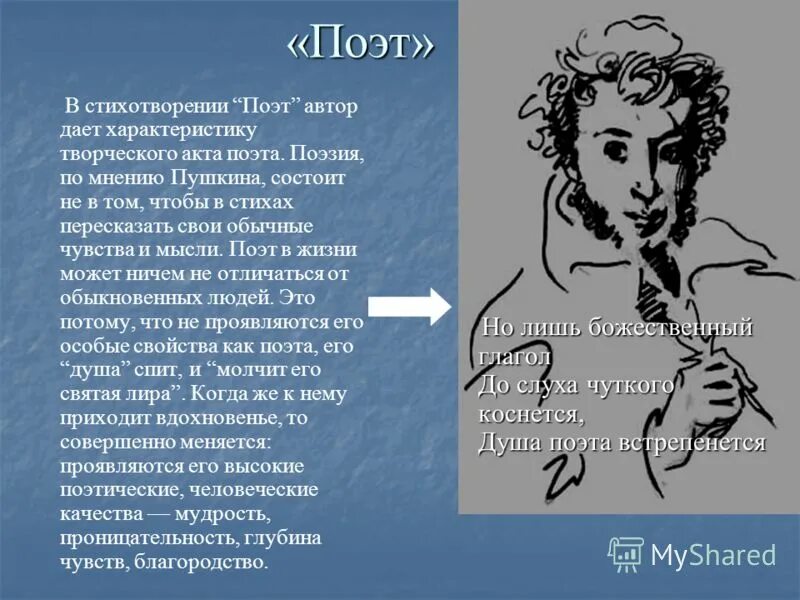 «Поэт»

В стихотворении “Поэт” автор дает характеристику творческого акта поэта. Поэзия, по мнению Пушкина, состоит не в том, чтобы в стихах пересказать свои обычные чувства и мысли. Поэт в жизни может ничем не отличаться от обыкновенных людей. Это потому, что не проявляются его особые свойства как поэта, его “душа” спит, и “молчит его святая лира”. Когда же к нему приходит вдохновенье, то совершенно меняется: проявляются его высокие поэтические, человеческие качества — мудрость, проницательность, глубина чувств, благородство.

Но лишь божественный глагол
До слуха чуткого коснется,
Душа поэта встрепенется

MyShared